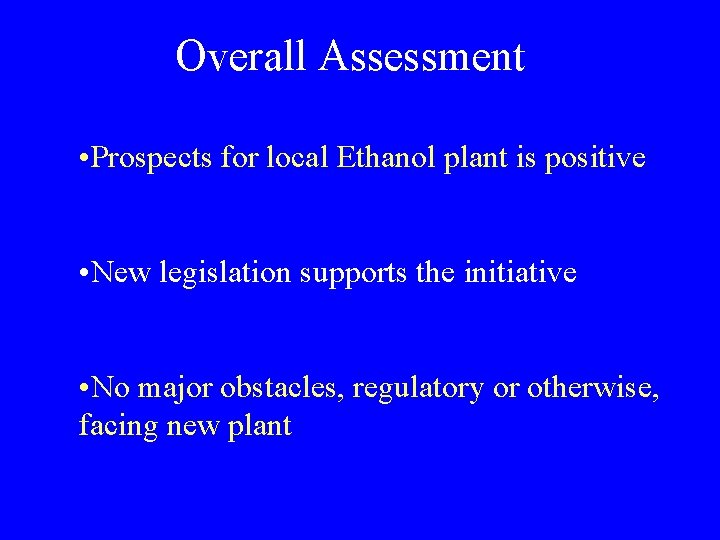 Overall Assessment

•Prospects for local Ethanol plant is positive

•New legislation supports the initiative

•No major obstacles, regulatory or otherwise, facing new plant